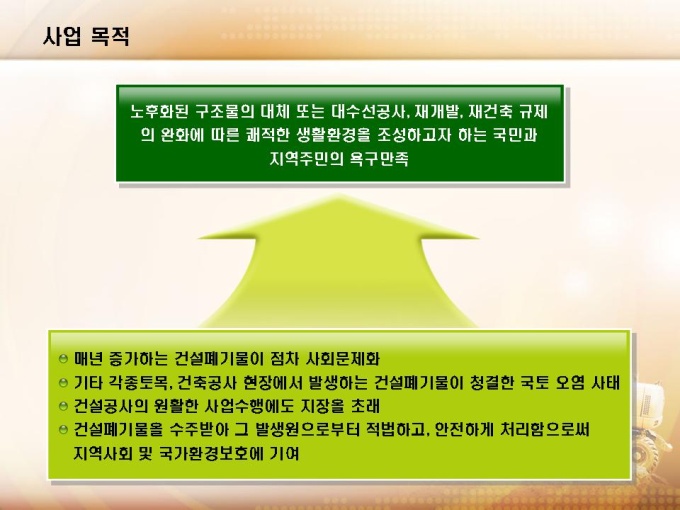 사업 목적

노후화된 구조물의 대체 또는 대수선공사, 재개발, 재건축 규제의 완화에 따른 쾌적한 생활환경을 조성하고자 하는 국민과 지역주민의 욕구만족

매년 증가하는 건설폐기물이 점차 사회문제화
기타 각종토목, 건축공사 현장에서 발생하는 건설폐기물이 청결한 국토 오염 사태
건설공사의 원활한 사업수행에도 지장을 초래
건설폐기물을 수주받아 그 발생원으로부터 적법하고, 안전하게 처리함으로써 지역사회 및 국가환경보호에 기여